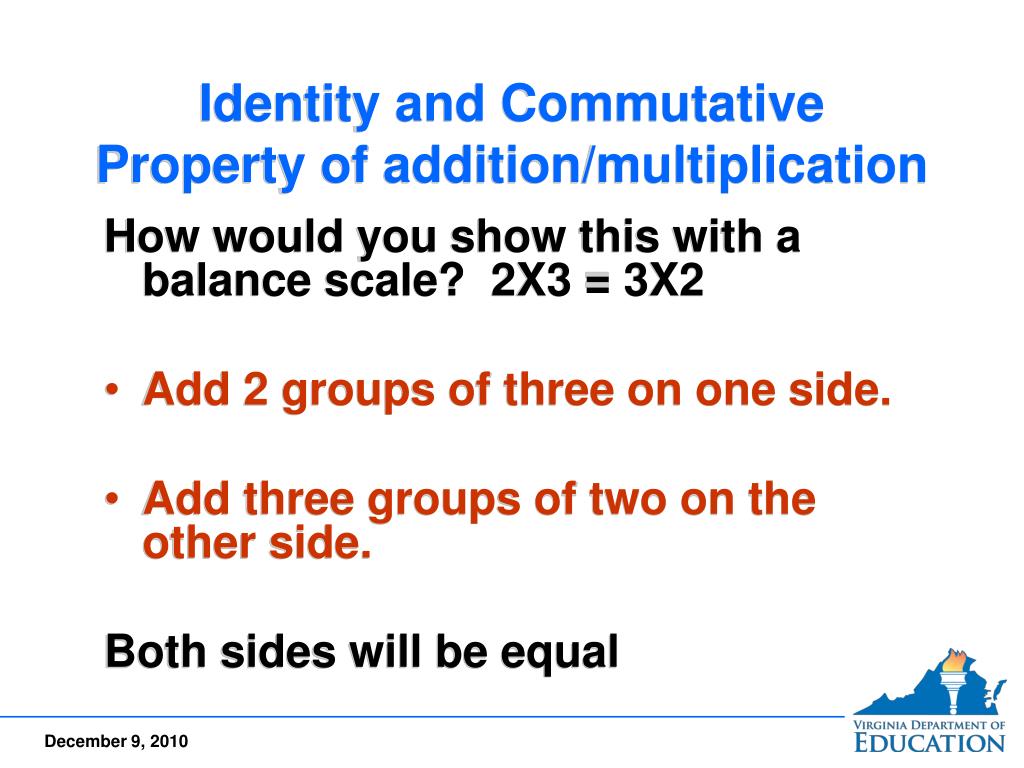 Identity and Commutative Property of addition/multiplication

How would you show this with a balance scale? 2X3 = 3X2

• Add 2 groups of three on one side.

• Add three groups of two on the other side.

Both sides will be equal

December 9, 2010

VIRGINIA DEPARTMENT OF EDUCATION